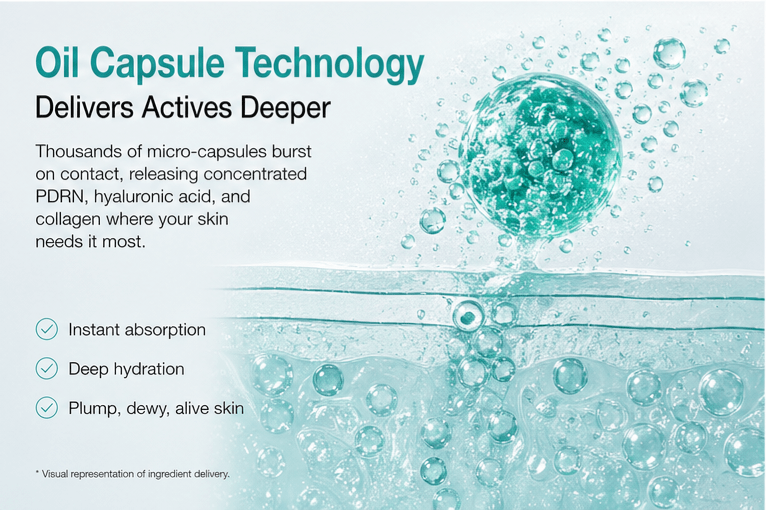 Oil Capsule Technology
Delivers Actives Deeper

Thousands of micro-capsules burst on contact, releasing concentrated PDRN, hyaluronic acid, and collagen where your skin needs it most.

Instant absorption

Deep hydration

Plump, dewy, alive skin

* Visual representation of ingredient delivery.